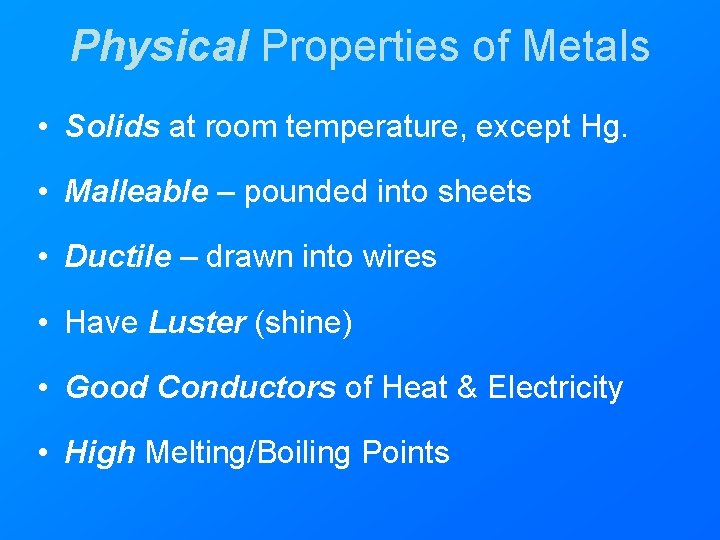 Physical Properties of Metals

• Solids at room temperature, except Hg.

• Malleable – pounded into sheets

• Ductile – drawn into wires

• Have Luster (shine)

• Good Conductors of Heat & Electricity

• High Melting/Boiling Points